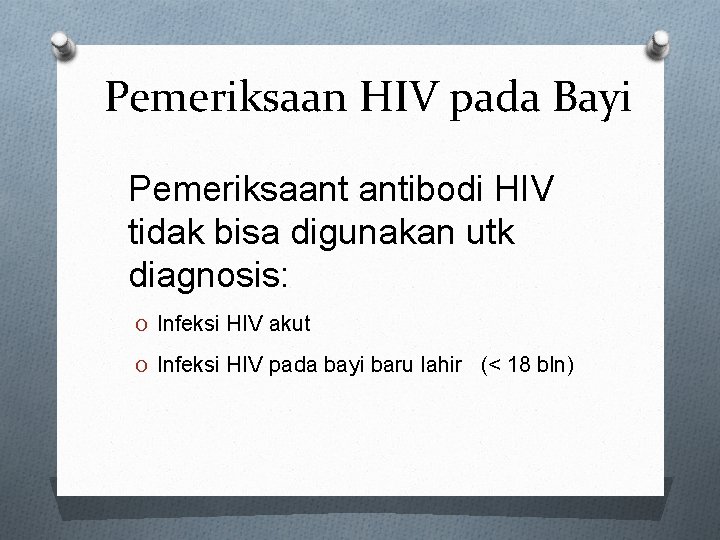 Pemeriksaan HIV pada Bayi

Pemeriksaant antibodi HIV tidak bisa digunakan utk diagnosis:

O Infeksi HIV akut

O Infeksi HIV pada bayi baru lahir (< 18 bln)